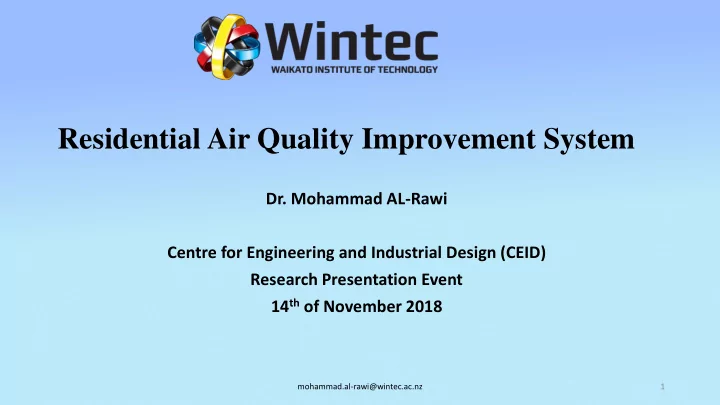 Wintec
WAIKATO INSTITUTE OF TECHNOLOGY

Residential Air Quality Improvement System

Dr. Mohammad AL-Rawi

Centre for Engineering and Industrial Design (CEID)
Research Presentation Event
14$^{th}$ of November 2018

mohammad.al-rawi@wintec.ac.nz

1